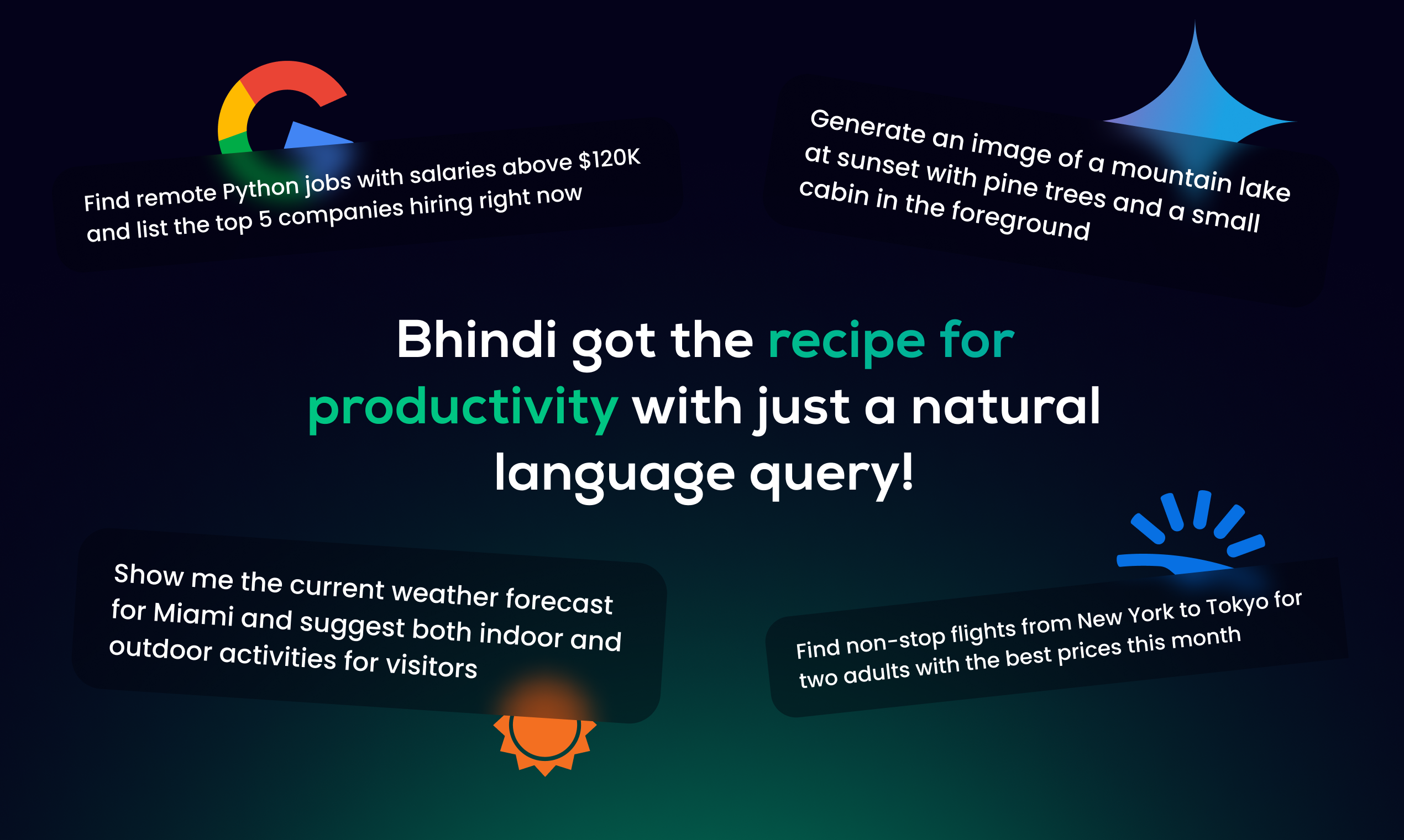 Find remote Python jobs with salaries above $120K and list the top 5 companies hiring right now

Generate an image of a mountain lake at sunset with pine trees and a small cabin in the foreground

Bhindi got the recipe for productivity with just a natural language query!

Show me the current weather forecast for Miami and suggest both indoor and outdoor activities for visitors

Find non-stop flights from New York to Tokyo for two adults with the best prices this month